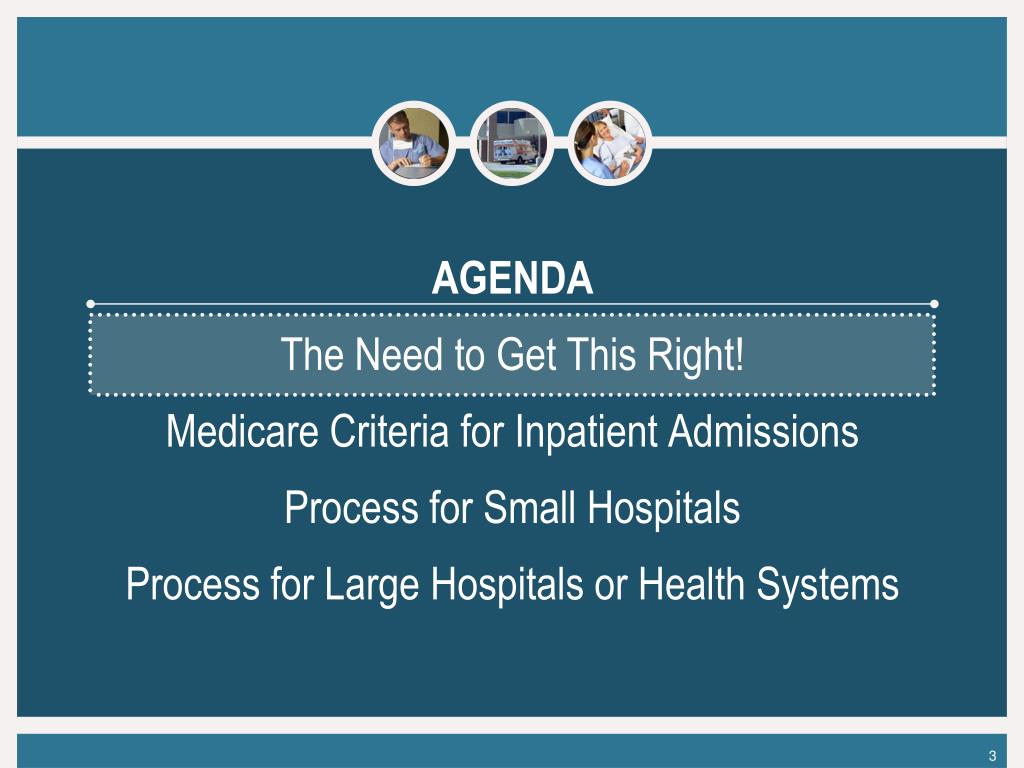 AGENDA

The Need to Get This Right!

Medicare Criteria for Inpatient Admissions

Process for Small Hospitals

Process for Large Hospitals or Health Systems

3